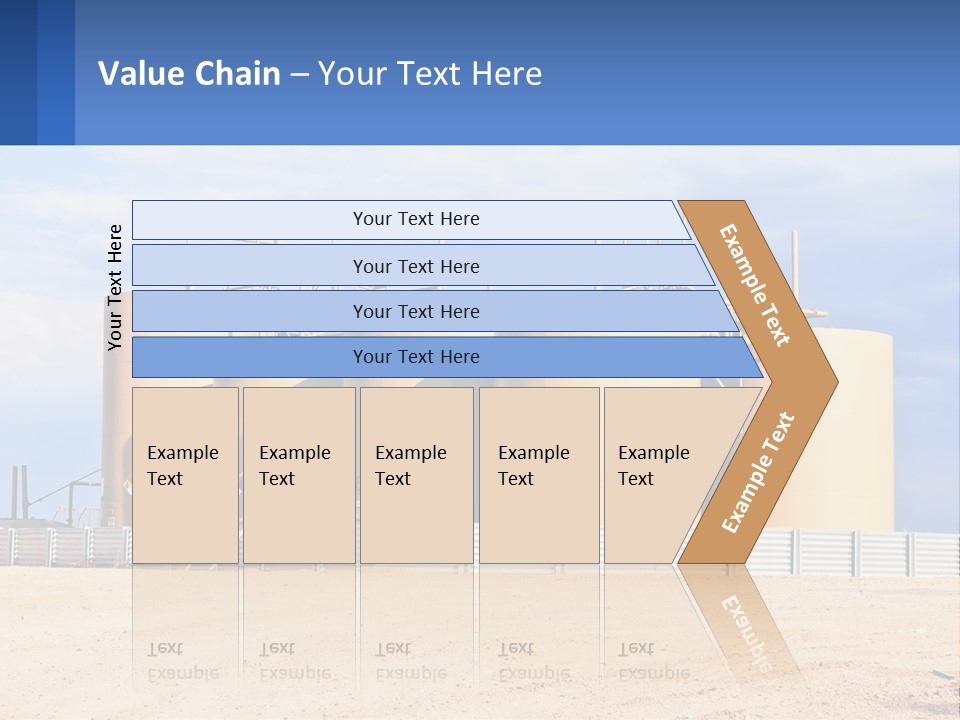 Value Chain – Your Text Here

Your Text Here

Your Text Here

Your Text Here

Your Text Here

Your Text Here

Example Text

Example Text

Example Text

Example Text

Example Text

Example Text

Example Text